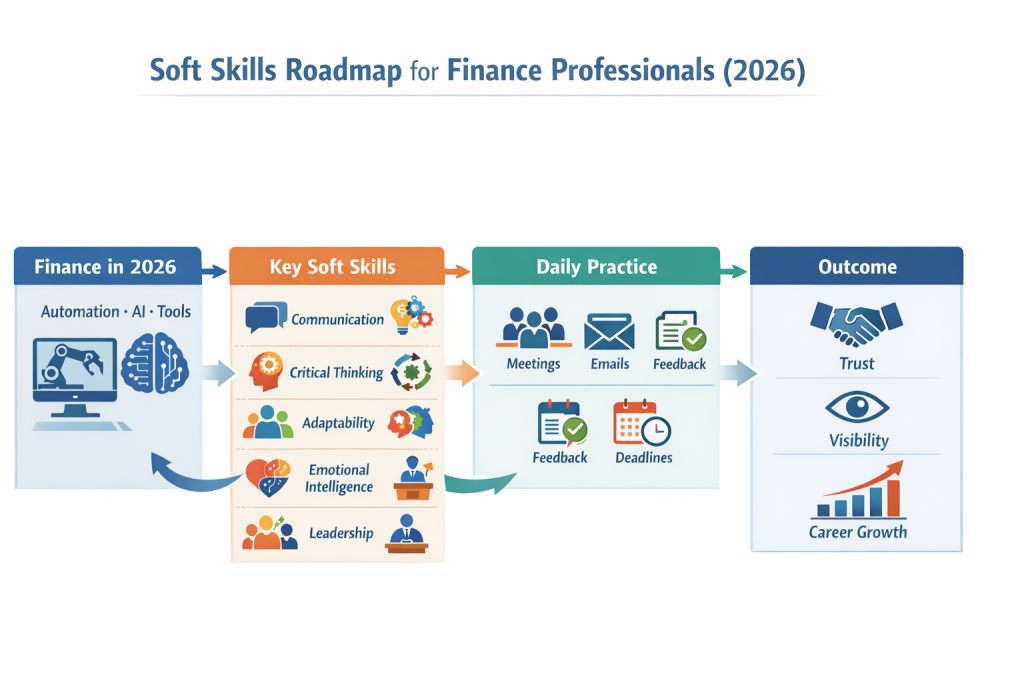 Soft Skills Roadmap for Finance Professionals (2026)

Finance in 2026

Automation · AI · Tools

Key Soft Skills

Communication

Critical Thinking

Adaptability

Emotional Intelligence

Leadership

Daily Practice

Meetings

Emails

Feedback

Feedback

Deadlines

Outcome

Trust

Visibility

Career Growth